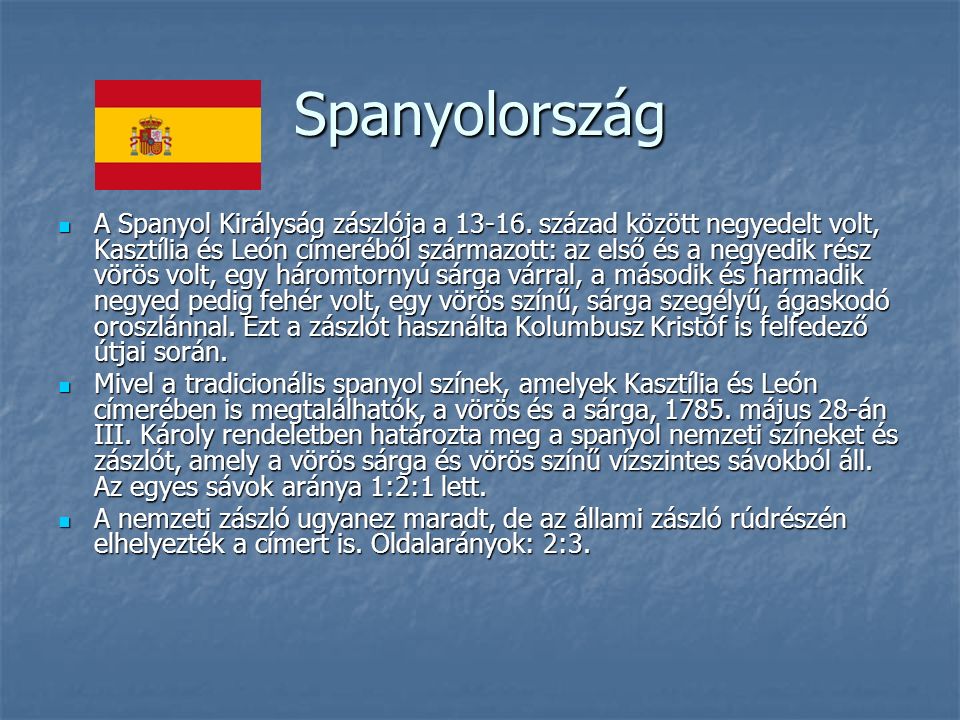 Spanyolország

A Spanyol Királyság zászlója a 13-16. század között negyedelt volt, Kasztília és León címeréből származott: az első és a negyedik rész vörös volt, egy háromtornyú sárga várral, a második és harmadik negyed pedig fehér volt, egy vörös színű, sárga szegélyű, ágaskodó oroszlánnal. Ezt a zászlót használta Kolumbusz Kristóf is felfedező útjai során.

Mivel a tradicionális spanyol színek, amelyek Kasztília és León címerében is megtalálhatók, a vörös és a sárga, 1785. május 28-án III. Károly rendeletben határozta meg a spanyol nemzeti színeket és zászlót, amely a vörös sárga és vörös színű vízszintes sávokból áll. Az egyes sávok aránya 1:2:1 lett.

A nemzeti zászló ugyanez maradt, de az állami zászló rúdrészén elhelyezték a címert is. Oldalarányok: 2:3.